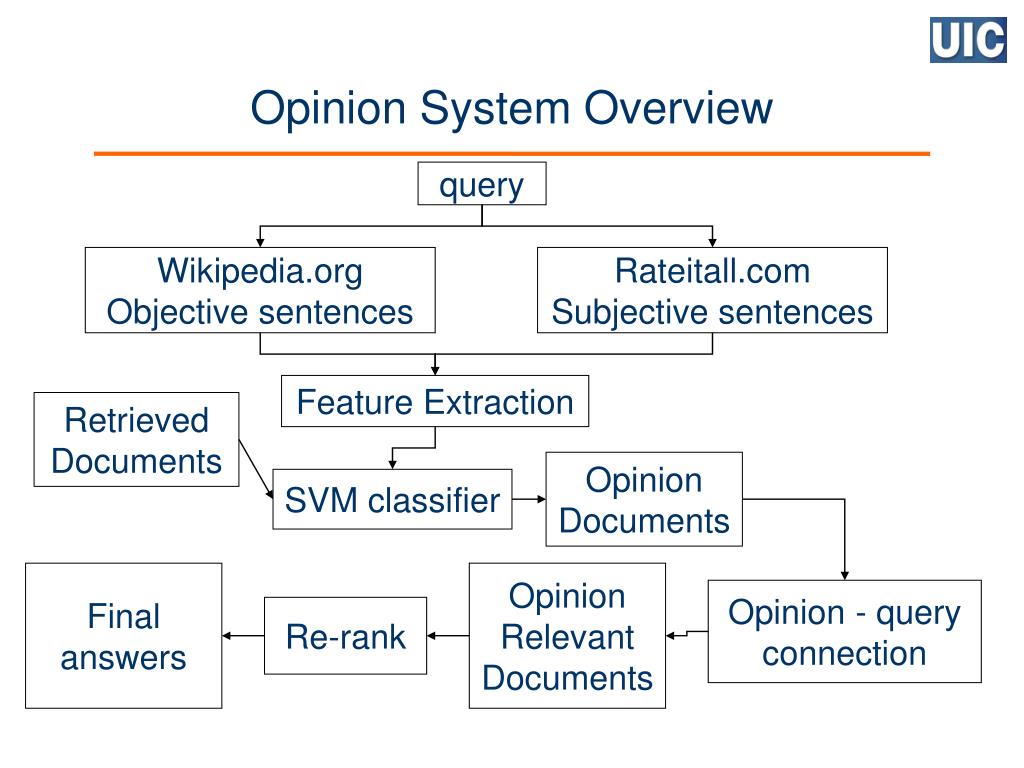 UIC

Opinion System Overview

query

Wikipedia.org
Objective sentences

Rateitall.com
Subjective sentences

Feature Extraction

Retrieved Documents

SVM classifier

Opinion Documents

Opinion - query connection

Opinion Relevant Documents

Re-rank

Final answers